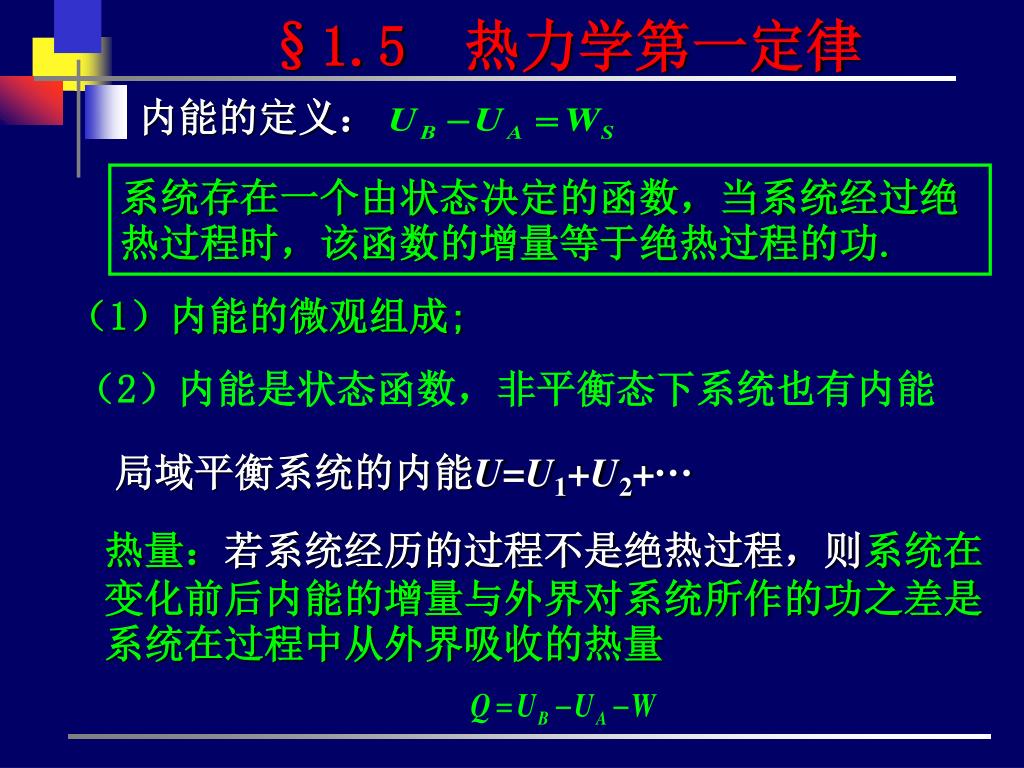 §1.5 热力学第一定律

内能的定义： $U_B - U_A = W_S$

系统存在一个由状态决定的函数，当系统经过绝热过程时，该函数的增量等于绝热过程的功.

（1）内能的微观组成;

（2）内能是状态函数，非平衡态下系统也有内能

局域平衡系统的内能$U=U_1+U_2+\cdots$

热量：若系统经历的过程不是绝热过程，则系统在变化前后内能的增量与外界对系统所作的功之差是系统在过程中从外界吸收的热量

$Q = U_B - U_A - W$